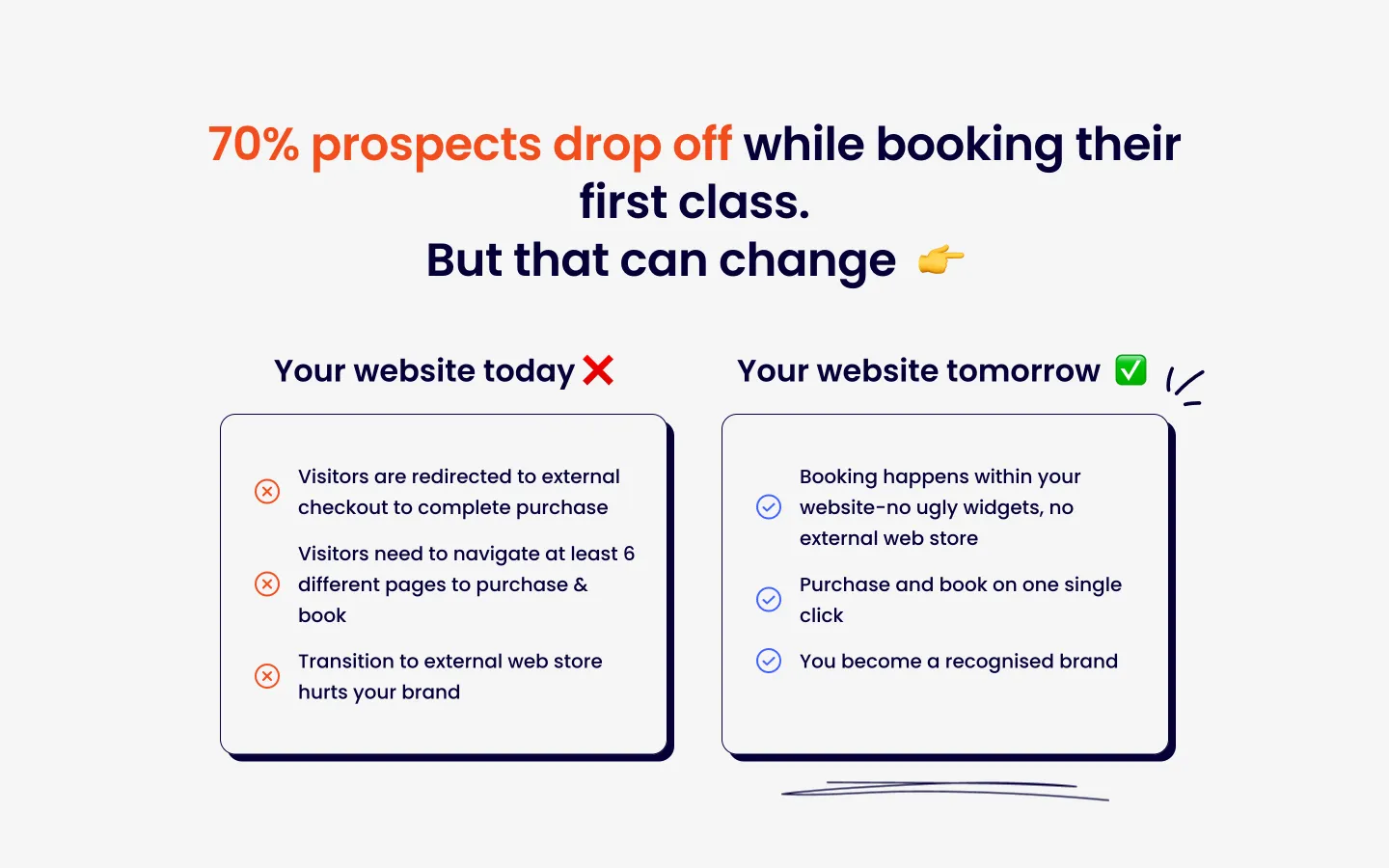 70% prospects drop off while booking their first class.
But that can change 👉

Your website today ❌

Visitors are redirected to external checkout to complete purchase

Visitors need to navigate at least 6 different pages to purchase & book

Transition to external web store hurts your brand

Your website tomorrow ✅

Booking happens within your website-no ugly widgets, no external web store

Purchase and book on one single click

You become a recognised brand